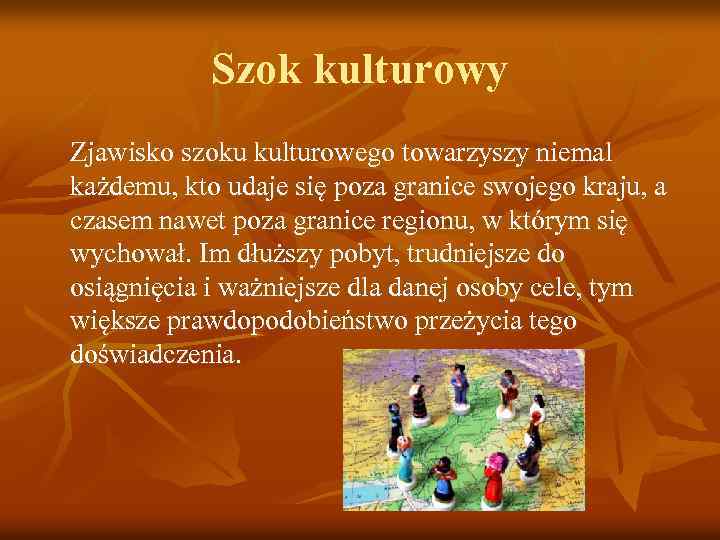 Szok kulturowy

Zjawisko szoku kulturowego towarzyszy niemal każdemu, kto udaje się poza granice swojego kraju, a czasem nawet poza granice regionu, w którym się wychował. Im dłuższy pobyt, trudniejsze do osiągnięcia i ważniejsze dla danej osoby cele, tym większe prawdopodobieństwo przeżycia tego doświadczenia.